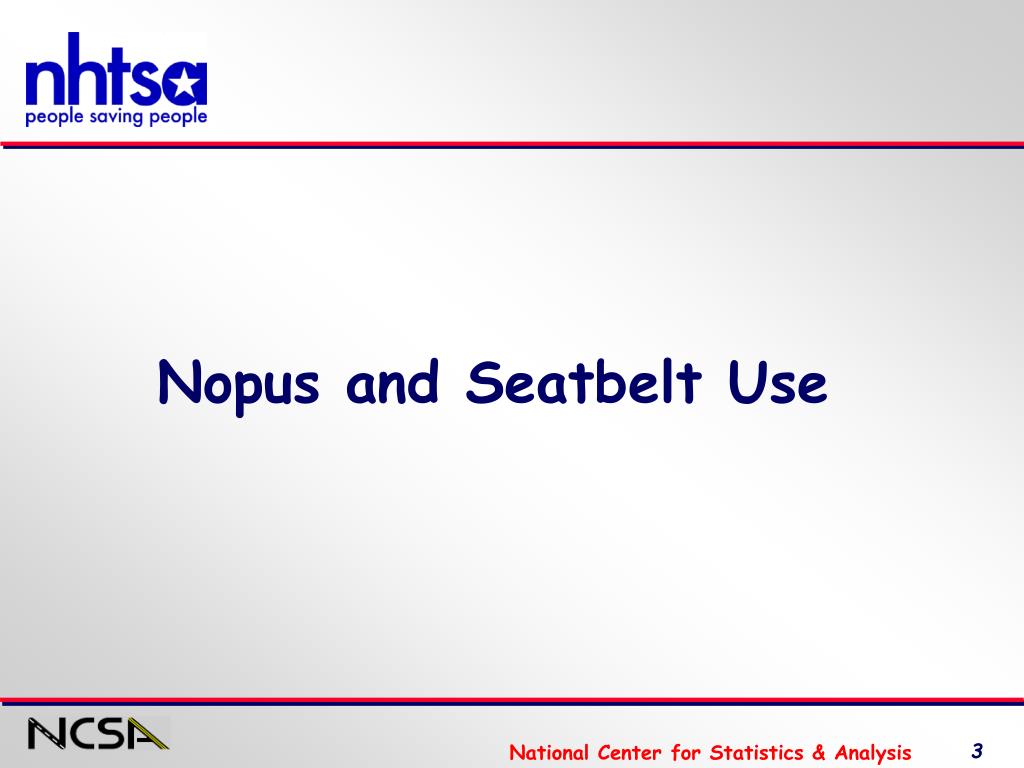 nhtsa
people saving people

Nopus and Seatbelt Use

NCSA

National Center for Statistics & Analysis

3